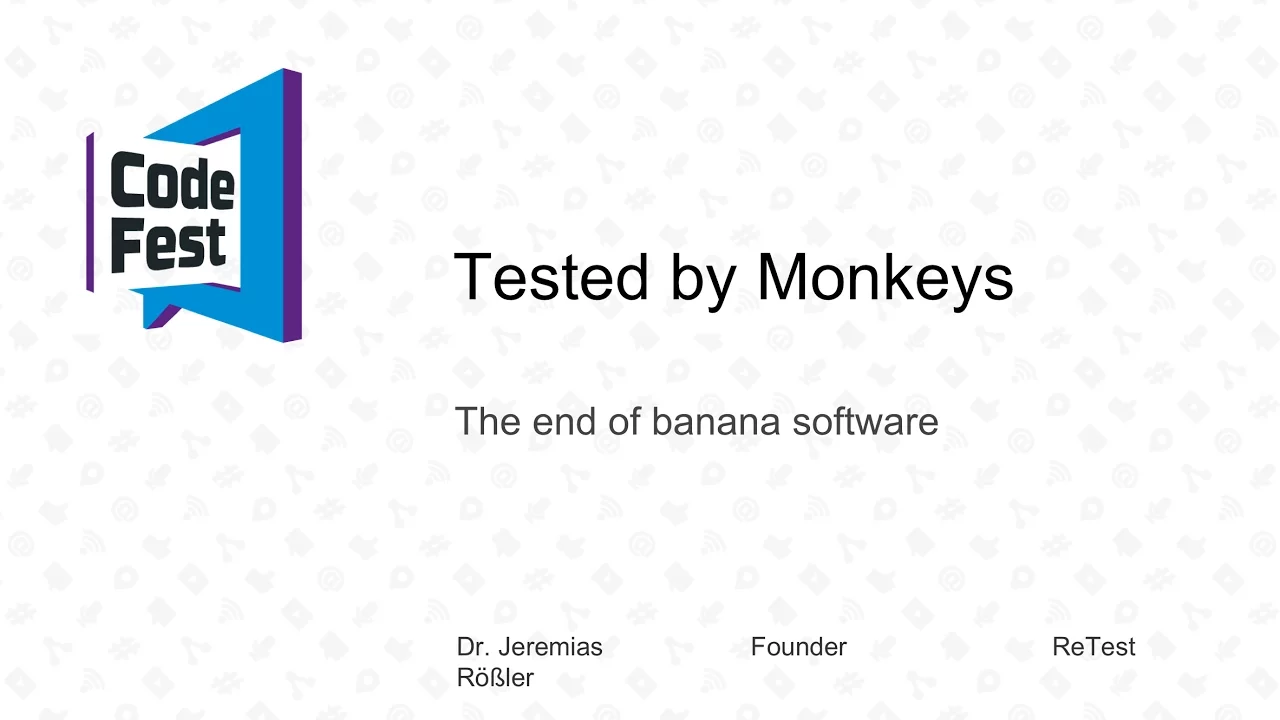 Code Fest

Tested by Monkeys

The end of banana software

Dr. Jeremias Rößler

Founder

ReTest